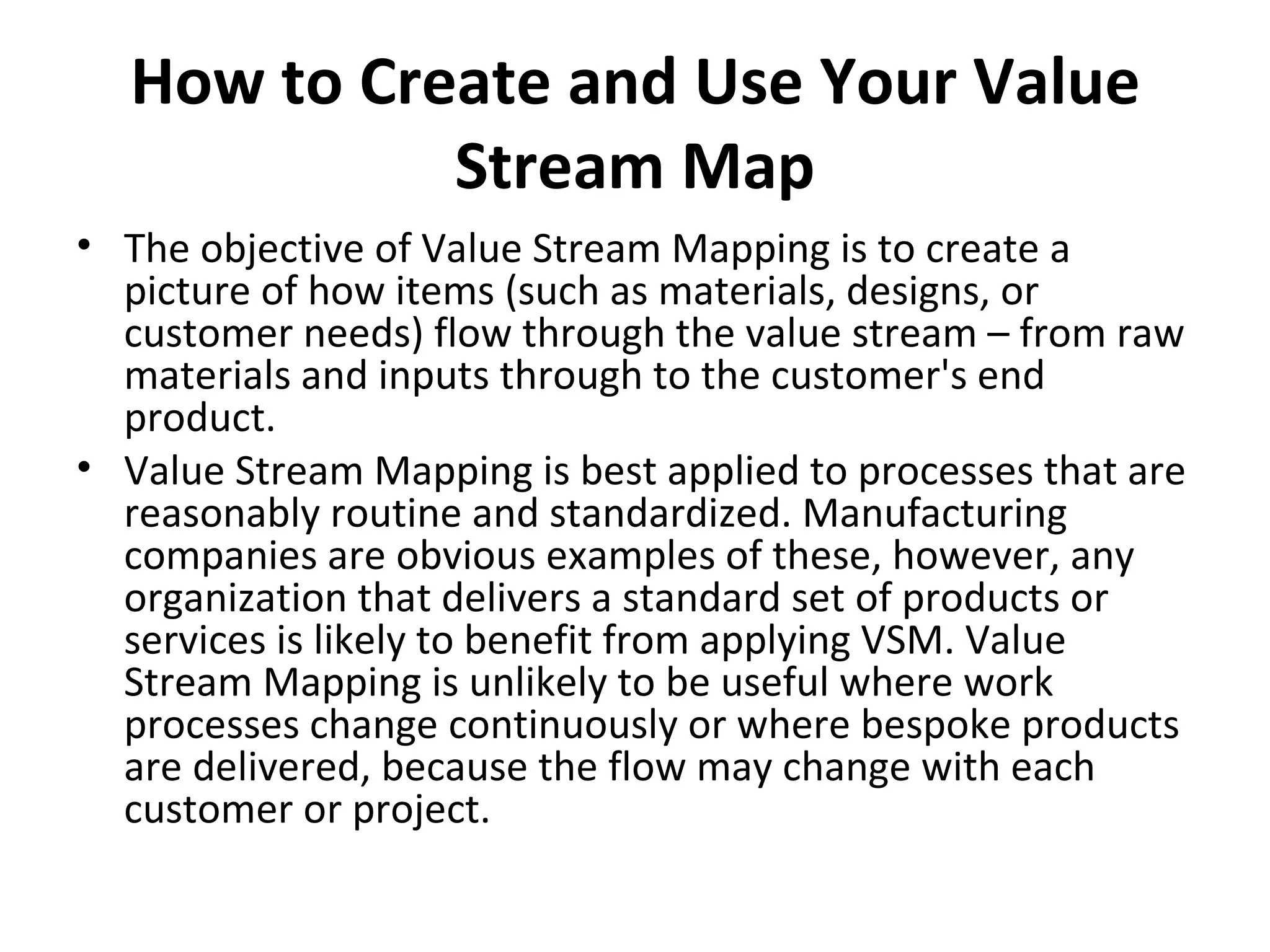 How to Create and Use Your Value Stream Map

• The objective of Value Stream Mapping is to create a picture of how items (such as materials, designs, or customer needs) flow through the value stream – from raw materials and inputs through to the customer's end product.

• Value Stream Mapping is best applied to processes that are reasonably routine and standardized. Manufacturing companies are obvious examples of these, however, any organization that delivers a standard set of products or services is likely to benefit from applying VSM. Value Stream Mapping is unlikely to be useful where work processes change continuously or where bespoke products are delivered, because the flow may change with each customer or project.